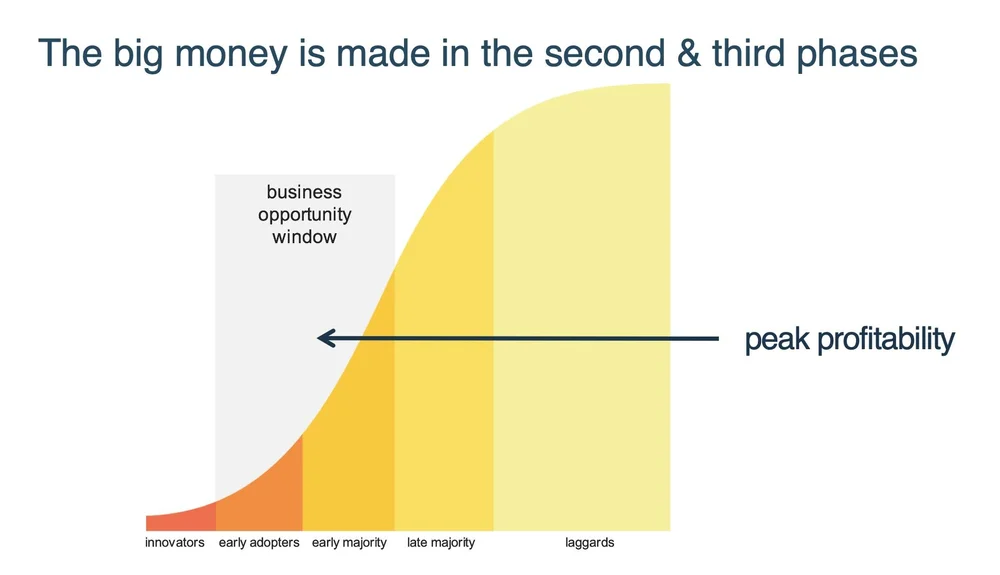 The big money is made in the second & third phases

business opportunity window

peak profitability

innovators early adopters early majority late majority laggards